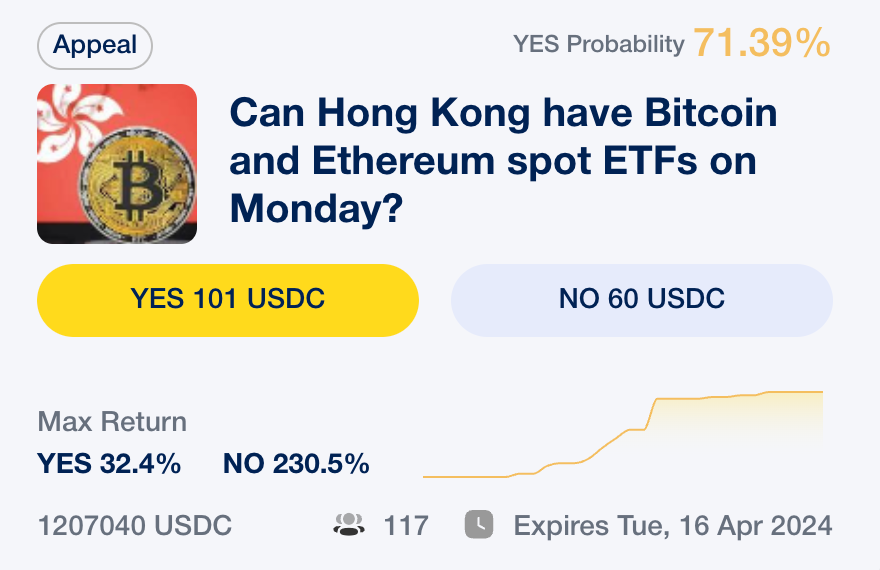 Appeal

YES Probability 71.39%

Can Hong Kong have Bitcoin and Ethereum spot ETFs on Monday?

YES 101 USDC

NO 60 USDC

Max Return

YES 32.4% NO 230.5%

1207040 USDC

117

Expires Tue, 16 Apr 2024